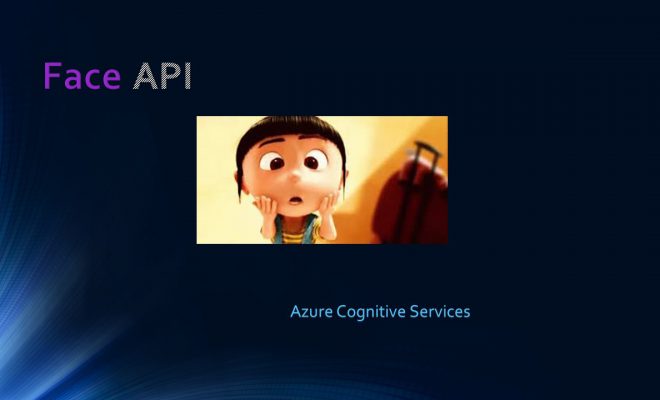 Face API

Azure Cognitive Services